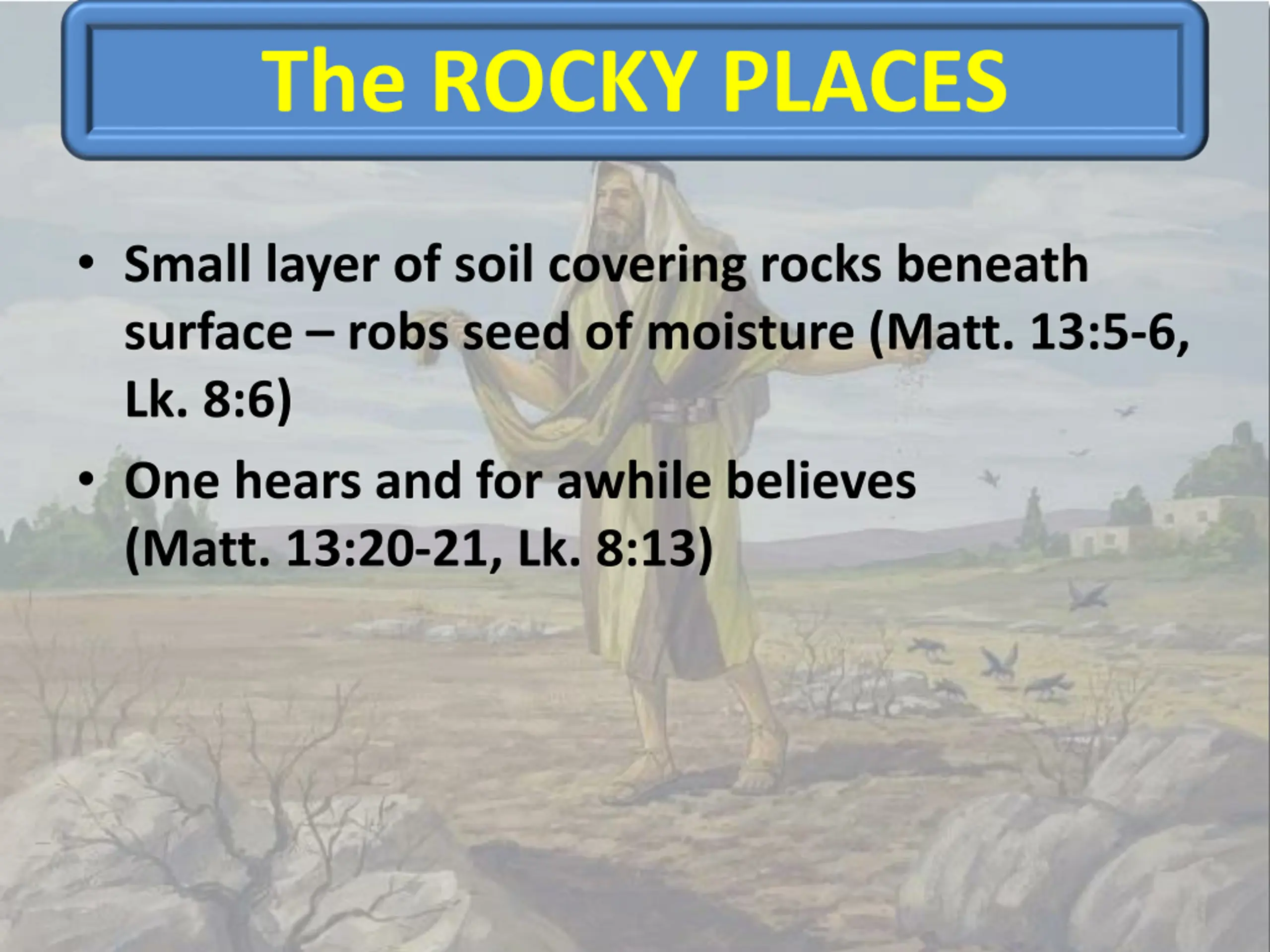 The ROCKY PLACES

• Small layer of soil covering rocks beneath surface – robs seed of moisture (Matt. 13:5-6, Lk. 8:6)

• One hears and for awhile believes (Matt. 13:20-21, Lk. 8:13)